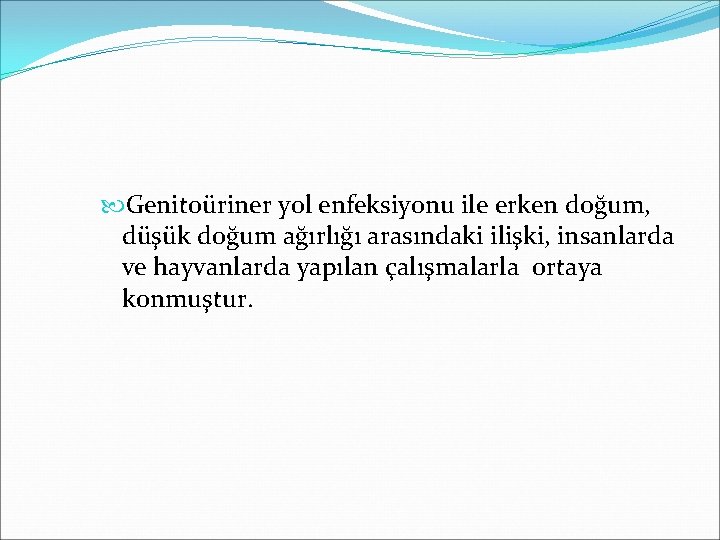 Genitoüriner yol enfeksiyonu ile erken doğum, düşük doğum ağırlığı arasındaki ilişki, insanlarda ve hayvanlarda yapılan çalışmalarla ortaya konmuştur.